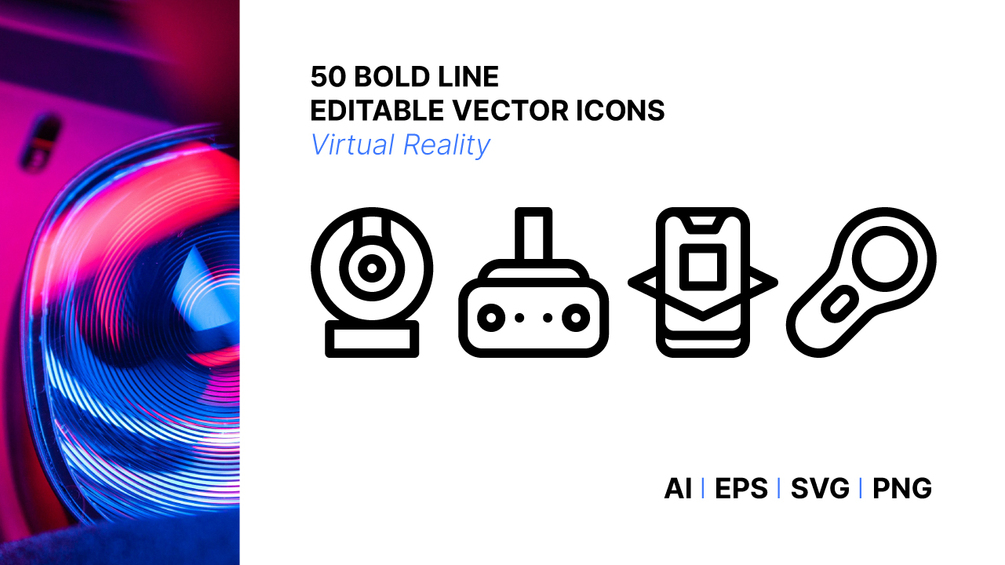 50 BOLD LINE
EDITABLE VECTOR ICONS
Virtual Reality

AI | EPS | SVG | PNG